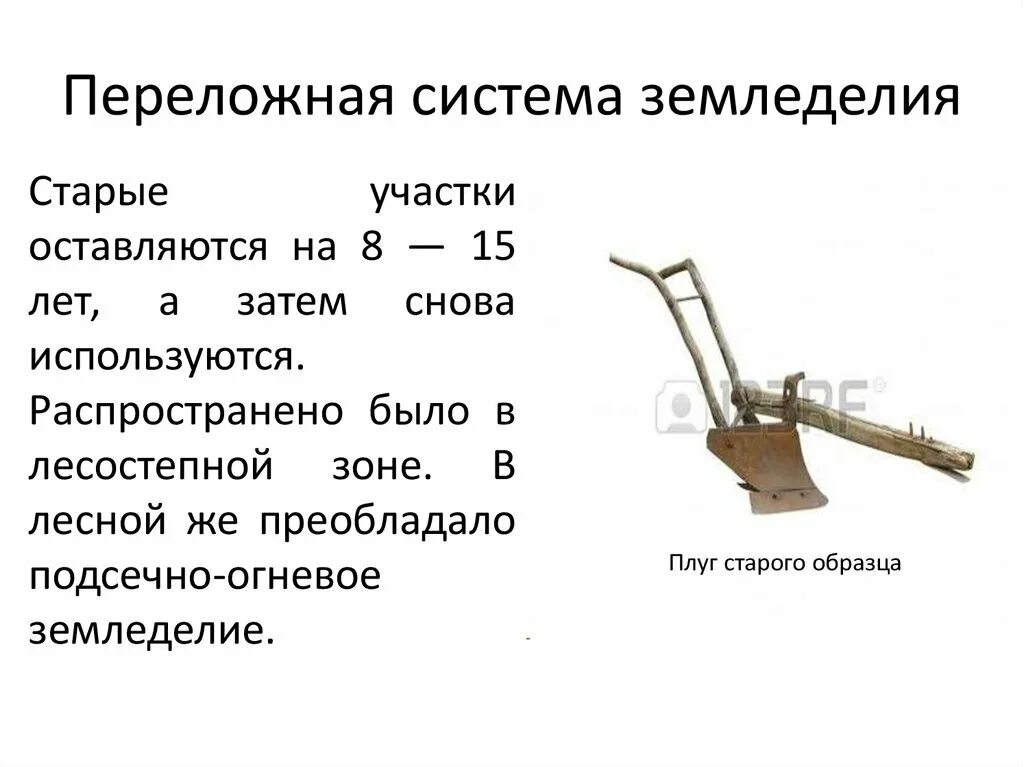 Переложная система земледелия

Старые участки оставляются на 8 — 15 лет, а затем снова используются. Распространено было в лесостепной зоне. В лесной же преобладало подсечно-огневое земледелие.

123RF

Плуг старого образца